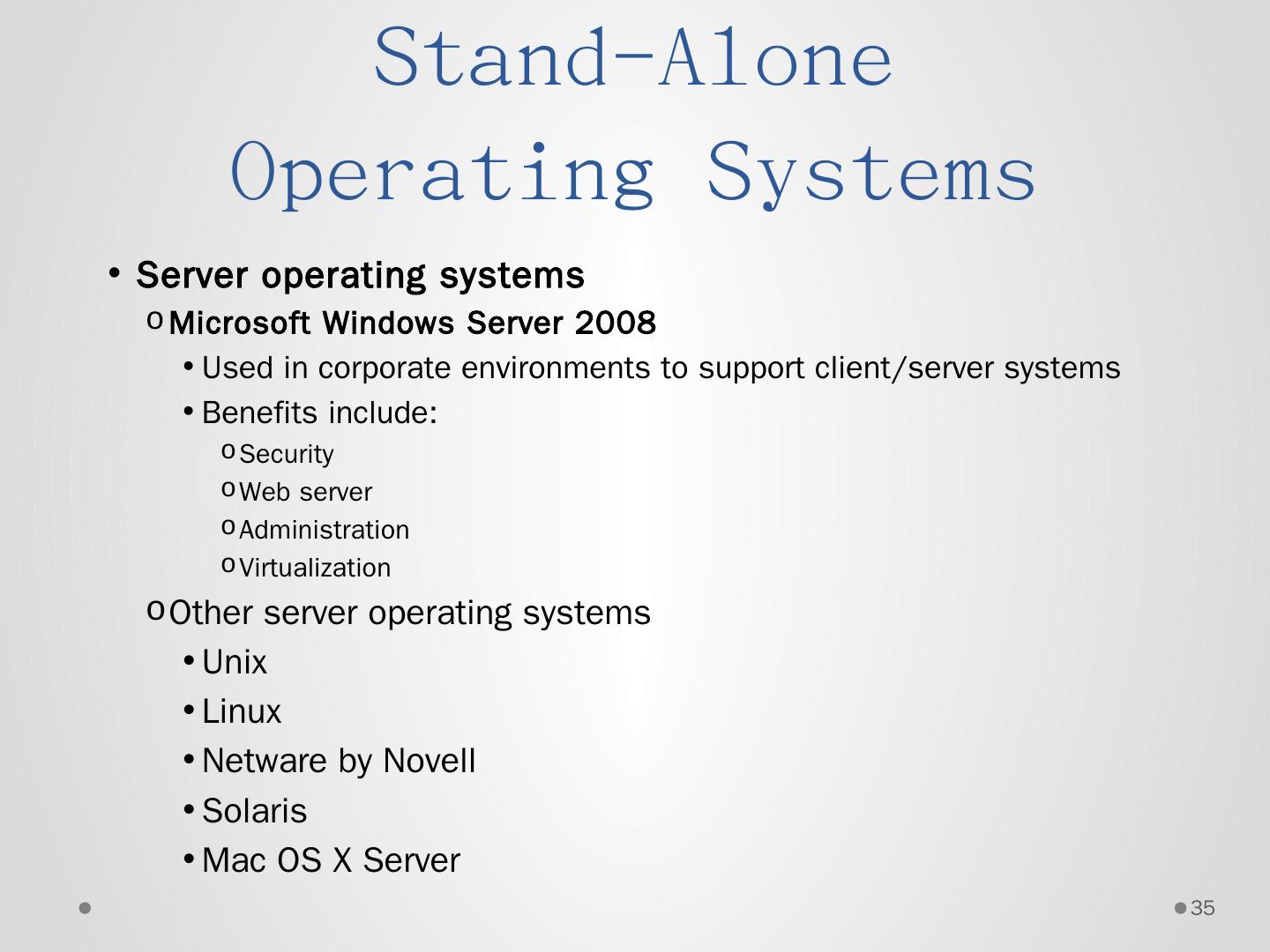 Stand-Alone Operating Systems

• Server operating systems
  o Microsoft Windows Server 2008
    • Used in corporate environments to support client/server systems
    • Benefits include:
      o Security
      o Web server
      o Administration
      o Virtualization
  o Other server operating systems
    • Unix
    • Linux
    • Netware by Novell
    • Solaris
    • Mac OS X Server

35